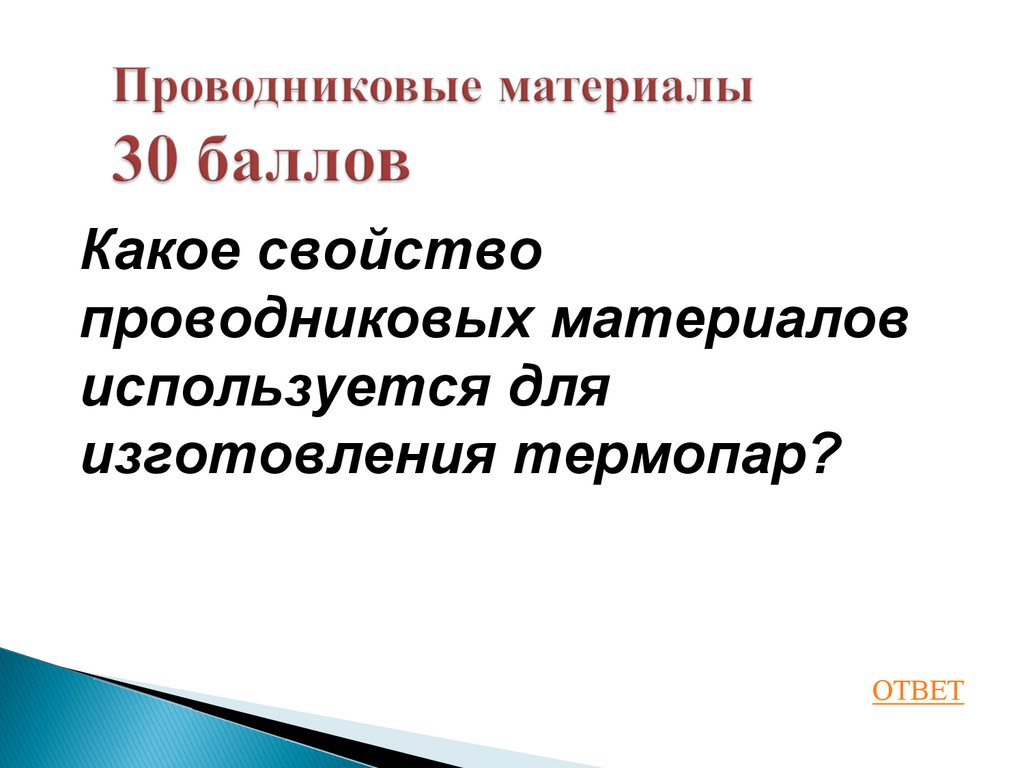 Проводниковые материалы
30 баллов

Какое свойство проводниковых материалов используется для изготовления термопар?

ОТВЕТ